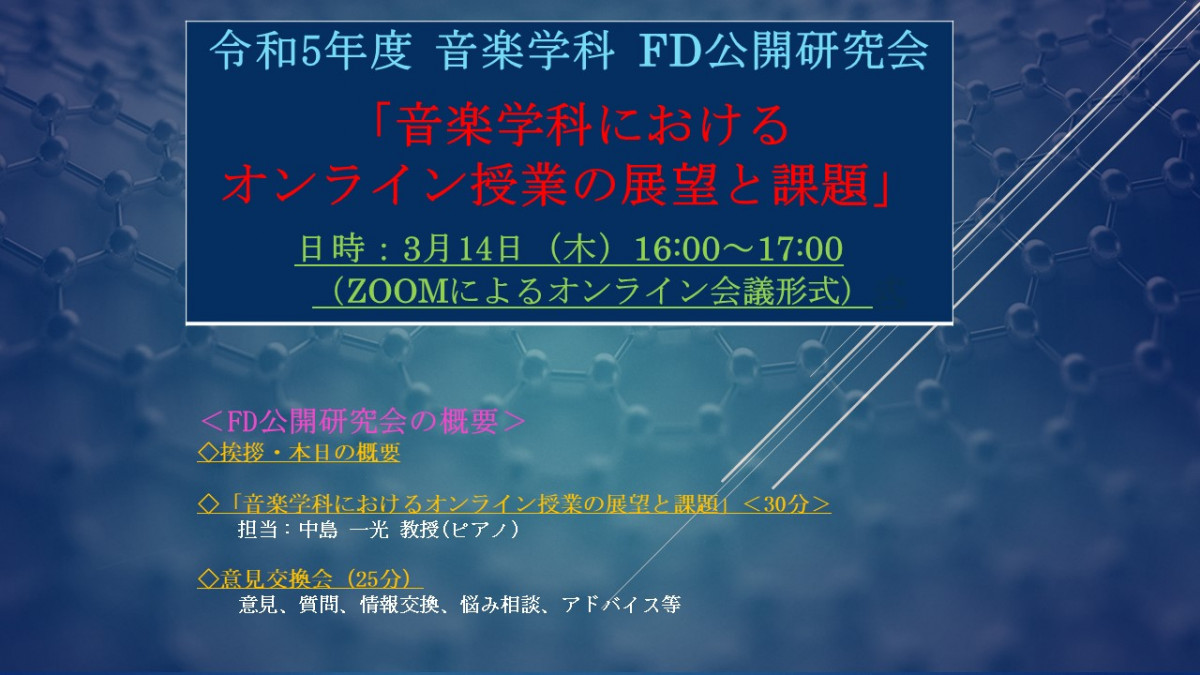 令和5年度 音楽学科 FD公開研究会

「音楽学科における
オンライン授業の展望と課題」

日時：3月14日（木）16:00～17:00
（ZOOMによるオンライン会議形式）

＜FD公開研究会の概要＞

◇挨拶・本日の概要

◇「音楽学科におけるオンライン授業の展望と課題」＜30分＞
担当：中島 一光 教授（ピアノ）

◇意見交換会（25分）
意見、質問、情報交換、悩み相談、アドバイス等